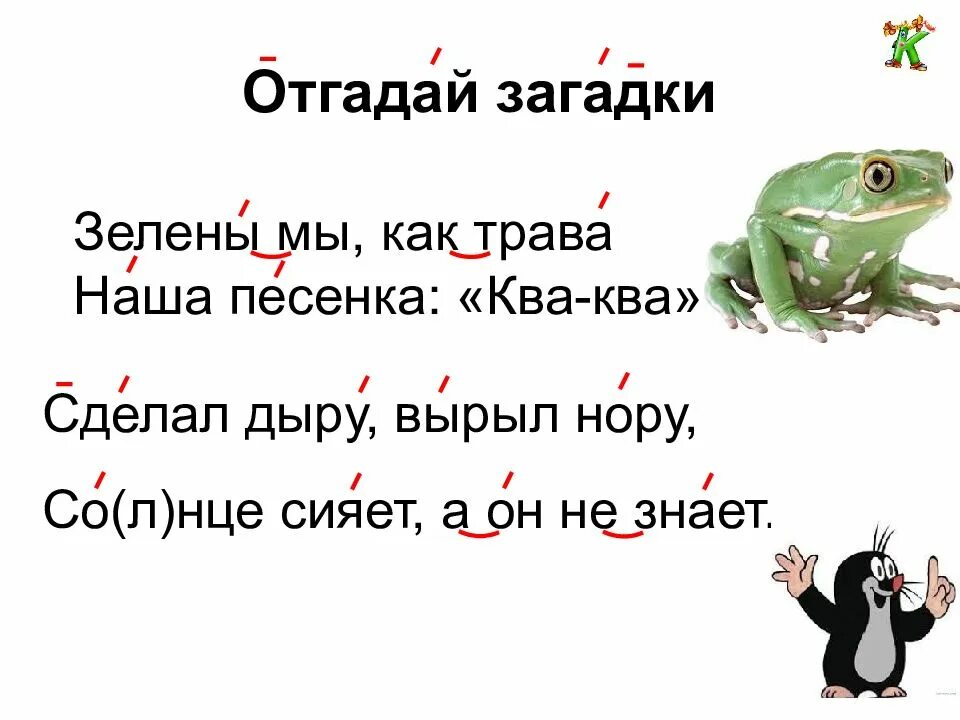 Отгадай загадки

Зелены мы, как трава
Наша песенка: «Ква-ква»

Сделал дыру, вырыл нору,

Со(л)нце сияет, а он не знает.